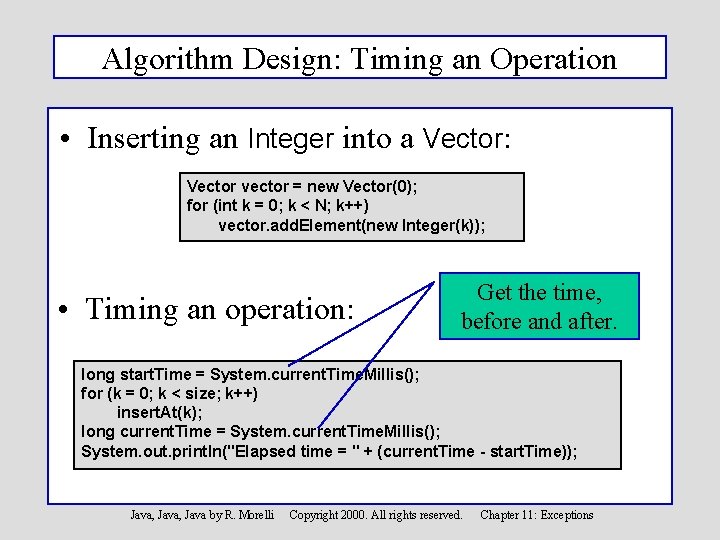 Algorithm Design: Timing an Operation

• Inserting an Integer into a Vector:

Vector vector = new Vector(0);
for (int k = 0; k < N; k++)
    vector.addElement(new Integer(k));

• Timing an operation:

Get the time, before and after.

long startTime = System.currentTimeMillis();
for (k = 0; k < size; k++)
    insertAt(k);
long currentTime = System.currentTimeMillis();
System.out.println("Elapsed time = " + (currentTime - startTime));

Java, Java, Java by R. Morelli   Copyright 2000. All rights reserved.   Chapter 11: Exceptions